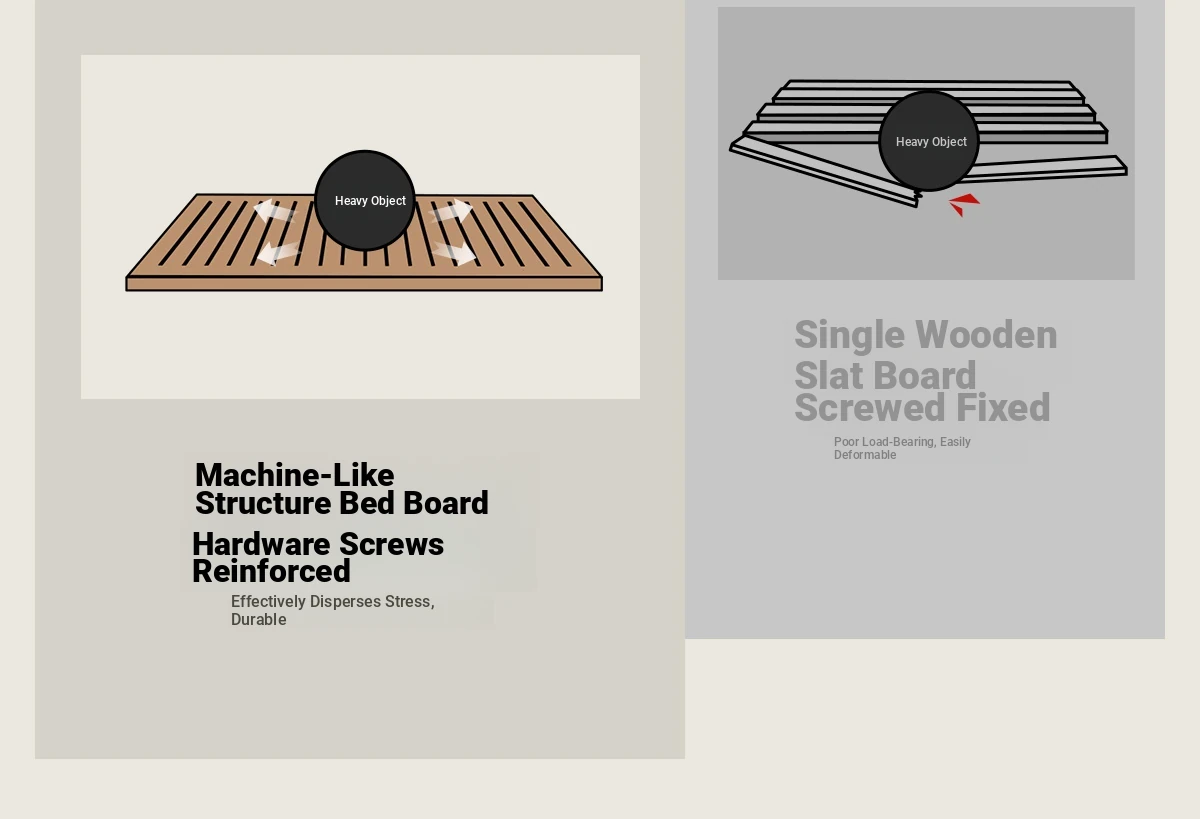 Heavy Object

Machine-Like Structure Bed Board

Hardware Screws Reinforced

Effectively Disperses Stress, Durable

Heavy Object

Single Wooden Slat Board Screwed Fixed

Poor Load-Bearing, Easily Deformable